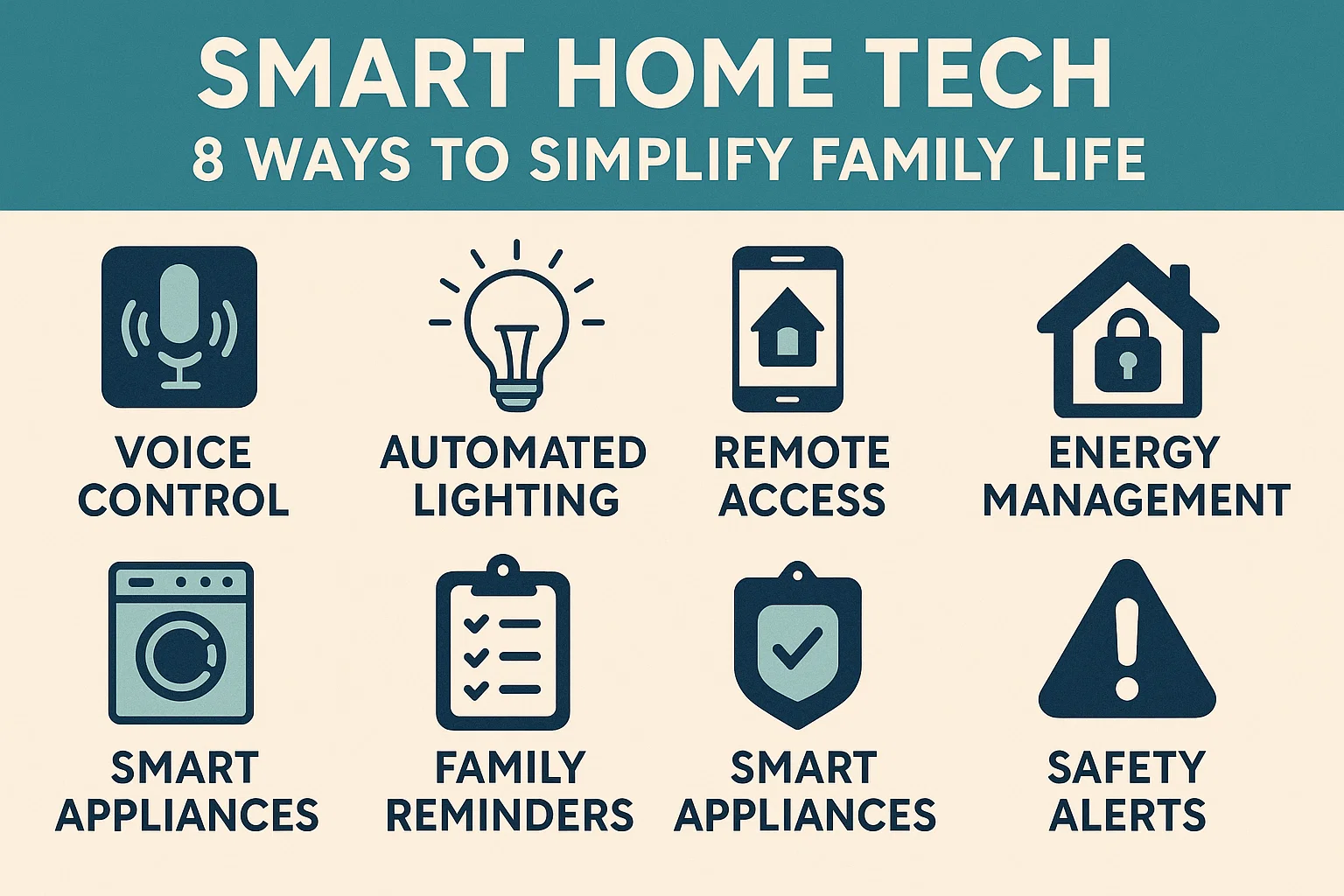 SMART HOME TECH
8 WAYS TO SIMPLIFY FAMILY LIFE

VOICE CONTROL

AUTOMATED LIGHTING

REMOTE ACCESS

ENERGY MANAGEMENT

SMART APPLIANCES

FAMILY REMINDERS

SMART APPLIANCES

SAFETY ALERTS